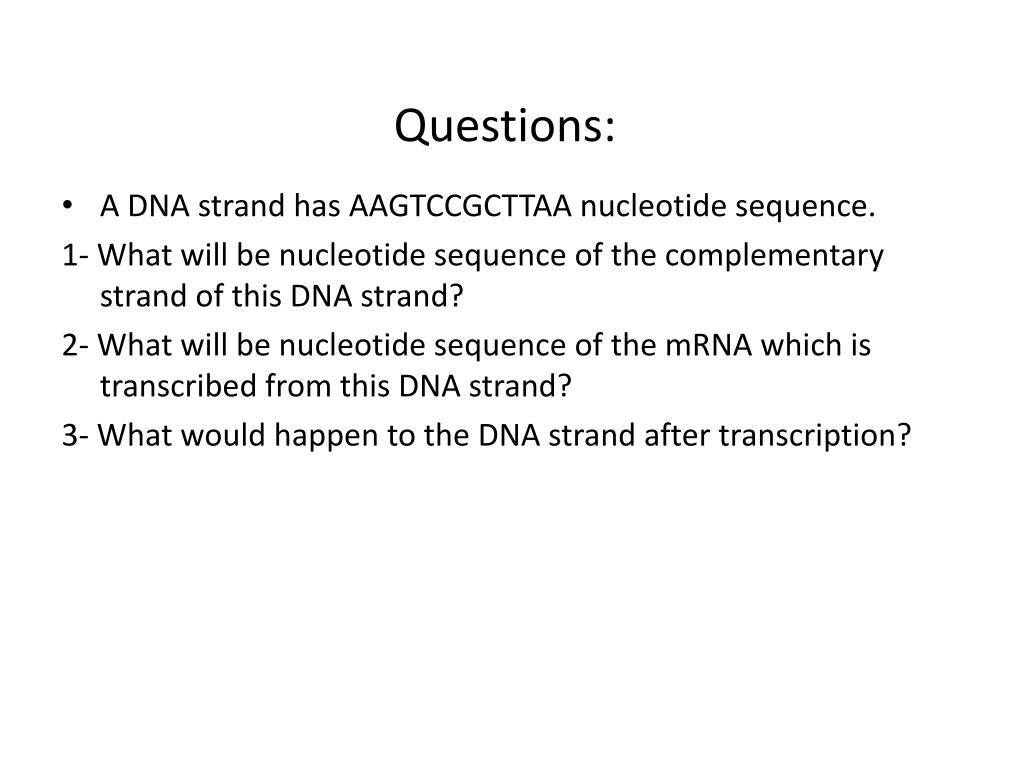 Questions:

• A DNA strand has AAGTCCGCTTAA nucleotide sequence.

1- What will be nucleotide sequence of the complementary strand of this DNA strand?

2- What will be nucleotide sequence of the mRNA which is transcribed from this DNA strand?

3- What would happen to the DNA strand after transcription?